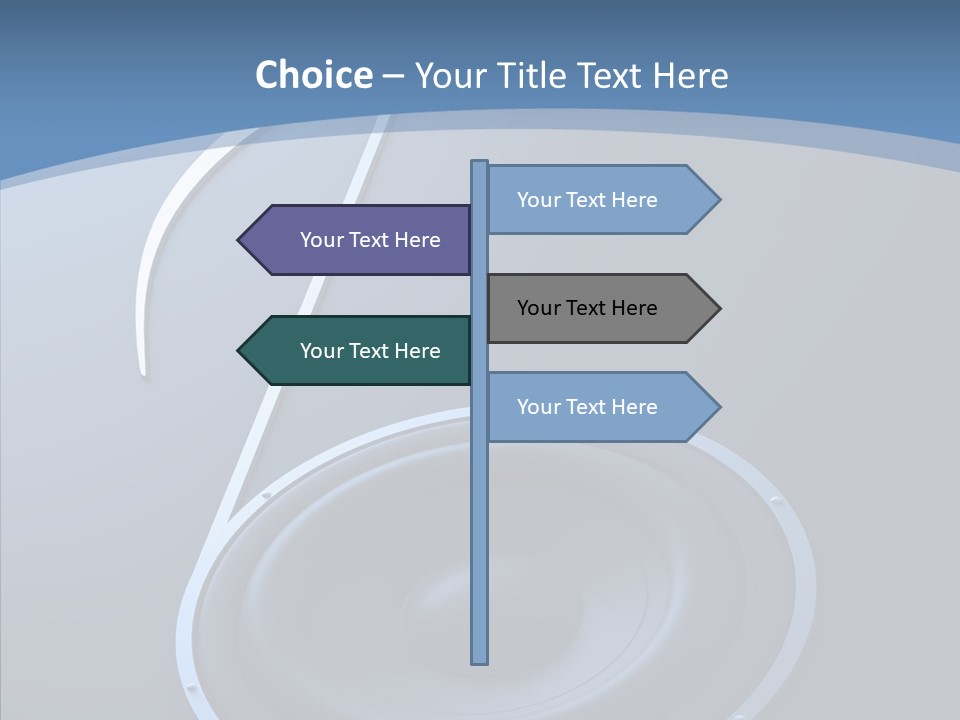 Choice – Your Title Text Here

Your Text Here

Your Text Here

Your Text Here

Your Text Here

Your Text Here